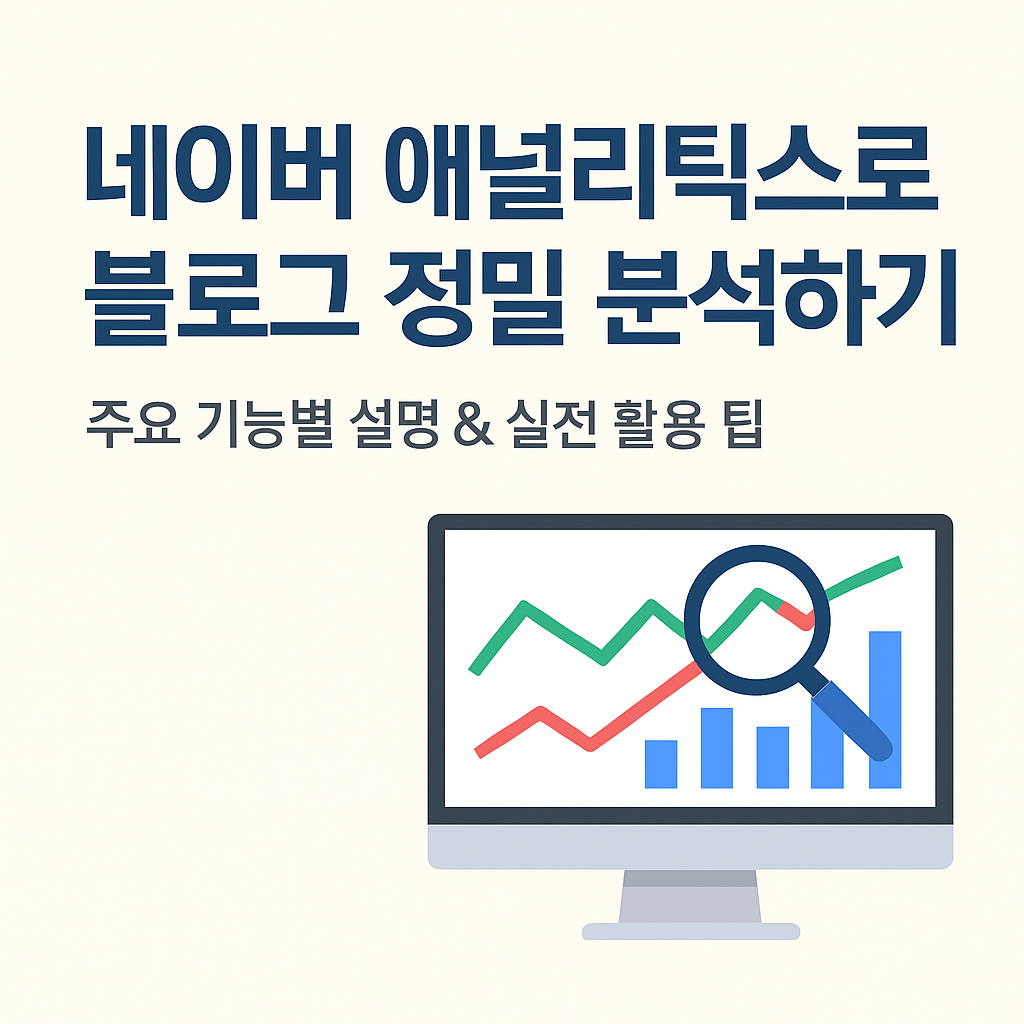 네이버 애널리틱스로 블로그 정밀 분석하기

주요 기능별 설명 & 실전 활용 팁